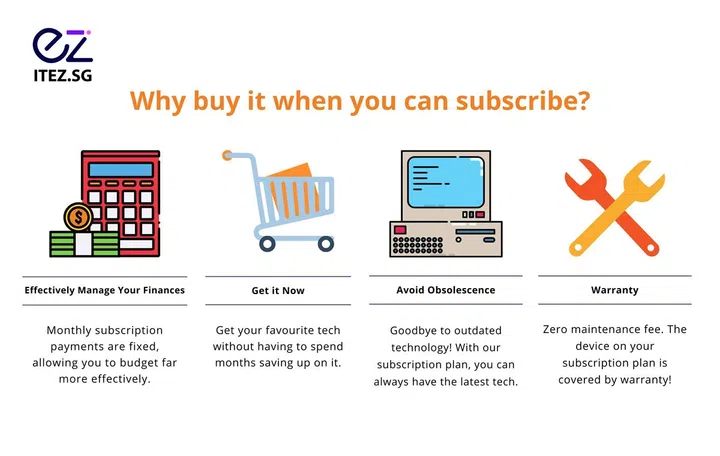 ez
ITEZ.SG

Why buy it when you can subscribe?

Effectively Manage Your Finances

Monthly subscription payments are fixed, allowing you to budget far more effectively.

Get it Now

Get your favourite tech without having to spend months saving up on it.

Avoid Obsolescence

Goodbye to outdated technology! With our subscription plan, you can always have the latest tech.

Warranty

Zero maintenance fee. The device on your subscription plan is covered by warranty!